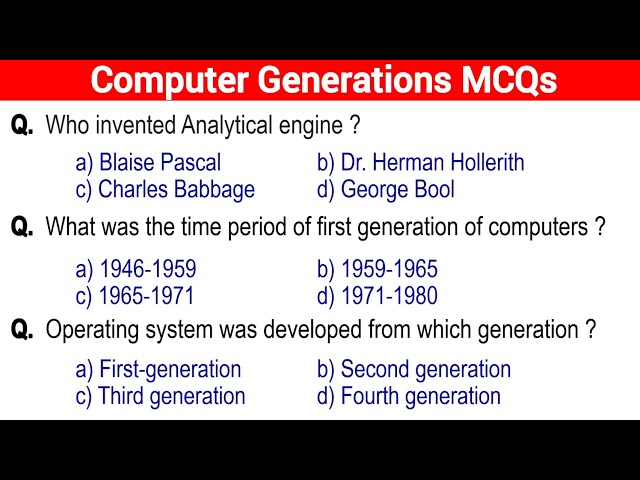 Computer Generations MCQs

Q. Who invented Analytical engine ?

a) Blaise Pascal
b) Dr. Herman Hollerith
c) Charles Babbage
d) George Bool

Q. What was the time period of first generation of computers ?

a) 1946-1959
b) 1959-1965
c) 1965-1971
d) 1971-1980

Q. Operating system was developed from which generation ?

a) First-generation
b) Second generation
c) Third generation
d) Fourth generation